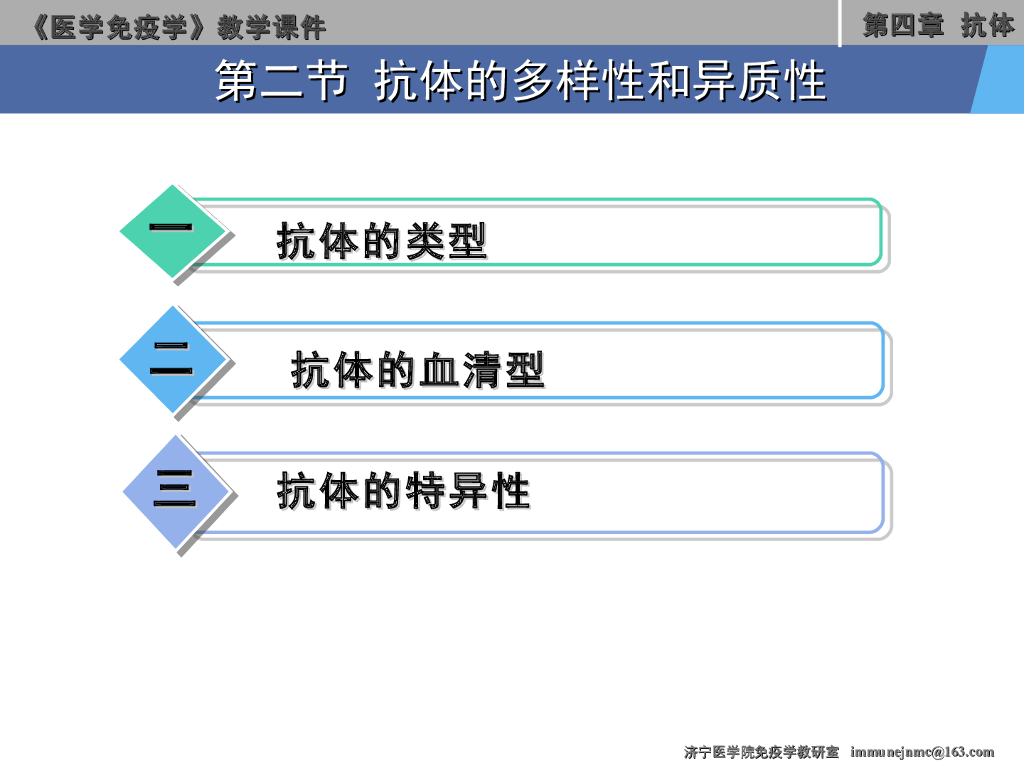 《医学免疫学》教学课件

第四章 抗体

第二节 抗体的多样性和异质性

一 抗体的类型

二 抗体的血清型

三 抗体的特异性

济宁医学院免疫学教研室 immunejnmc@163.com